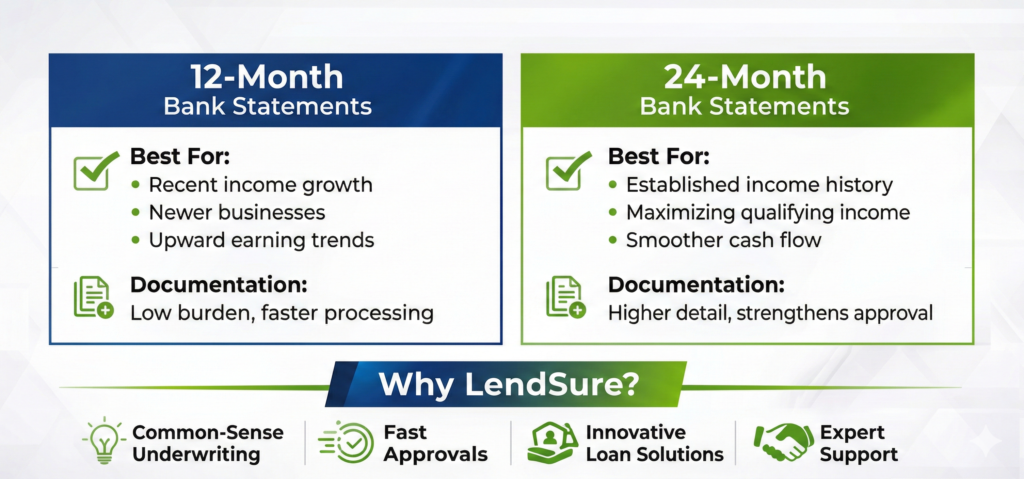 12-Month
Bank Statements

Best For:
• Recent income growth
• Newer businesses
• Upward earning trends

Documentation:
Low burden, faster processing

24-Month
Bank Statements

Best For:
• Established income history
• Maximizing qualifying income
• Smoother cash flow

Documentation:
Higher detail, strengthens approval

Why LendSure?

Common-Sense Underwriting

Fast Approvals

Innovative Loan Solutions

Expert Support